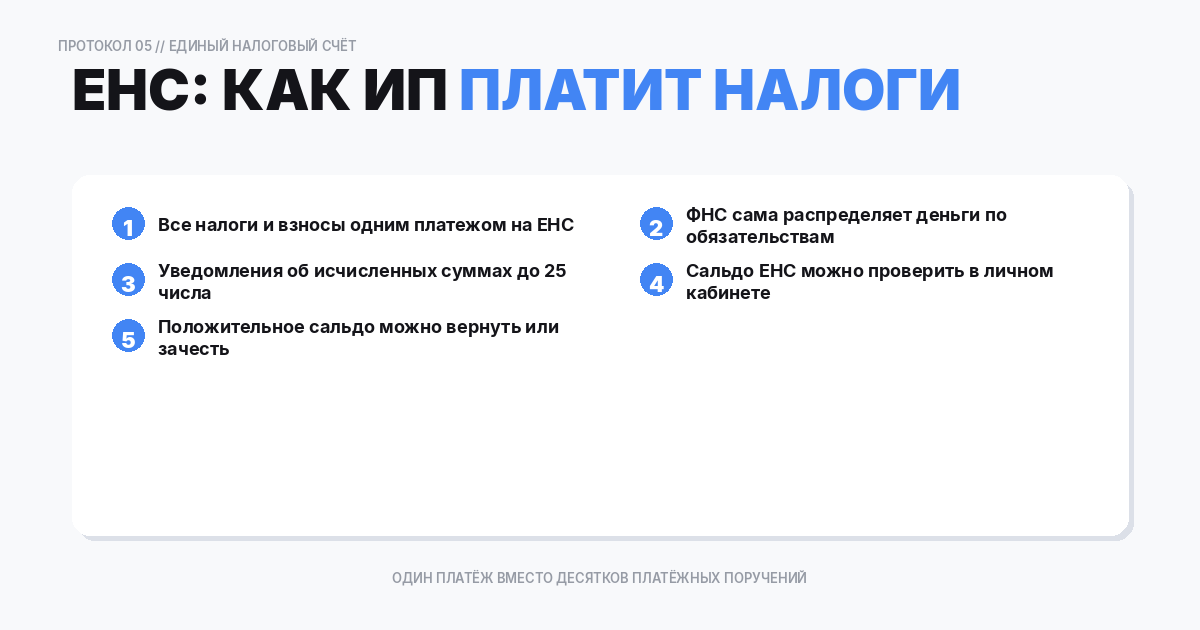 ПРОТОКОЛ 05 // ЕДИНЫЙ НАЛОГОВЫЙ СЧЁТ

ЕНС: КАК ИП ПЛАТИТ НАЛОГИ

1 Все налоги и взносы одним платежом на ЕНС

2 ФНС сама распределяет деньги по обязательствам

3 Уведомления об исчисленных суммах до 25 числа

4 Сальдо ЕНС можно проверить в личном кабинете

5 Положительное сальдо можно вернуть или зачесть

ОДИН ПЛАТЁЖ ВМЕСТО ДЕСЯТКОВ ПЛАТЁЖНЫХ ПОРУЧЕНИЙ